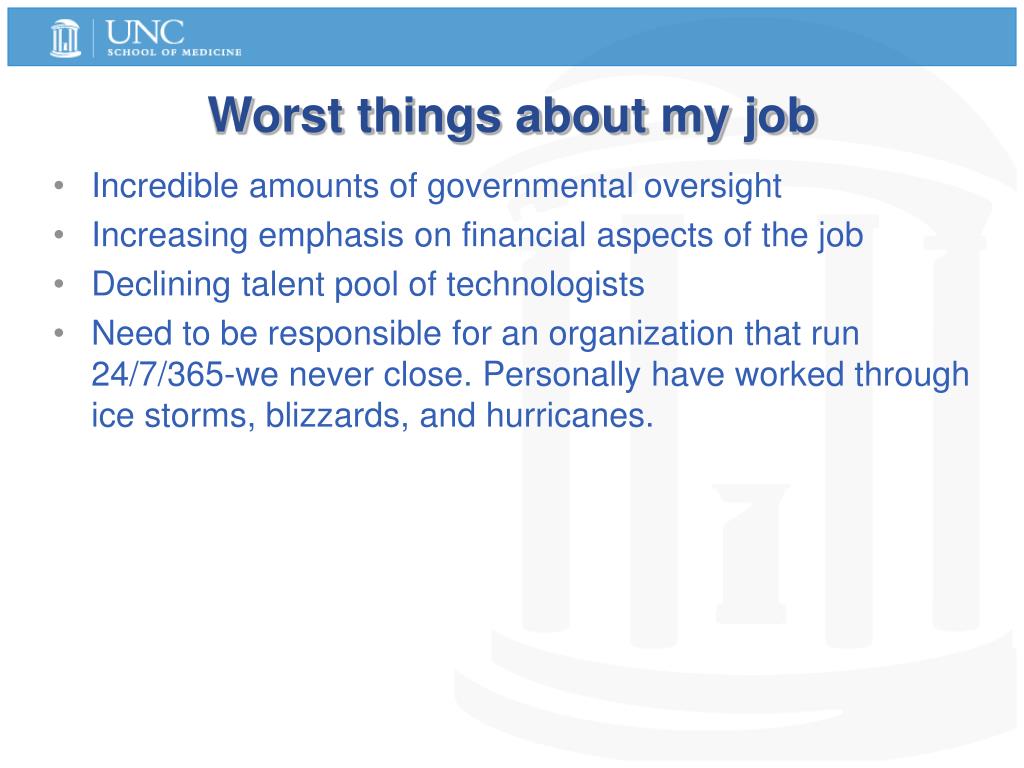 UNC
SCHOOL OF MEDICINE

Worst things about my job

• Incredible amounts of governmental oversight
• Increasing emphasis on financial aspects of the job
• Declining talent pool of technologists
• Need to be responsible for an organization that run 24/7/365-we never close. Personally have worked through ice storms, blizzards, and hurricanes.